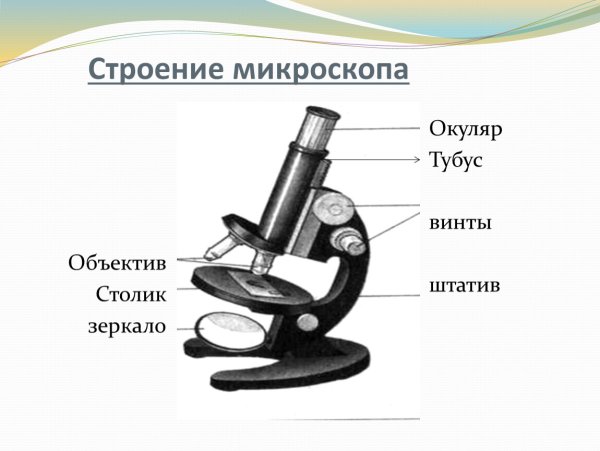 Строение микроскопа

Окуляр
Тубус
винты
штатив

Объектив
Столик
зеркало